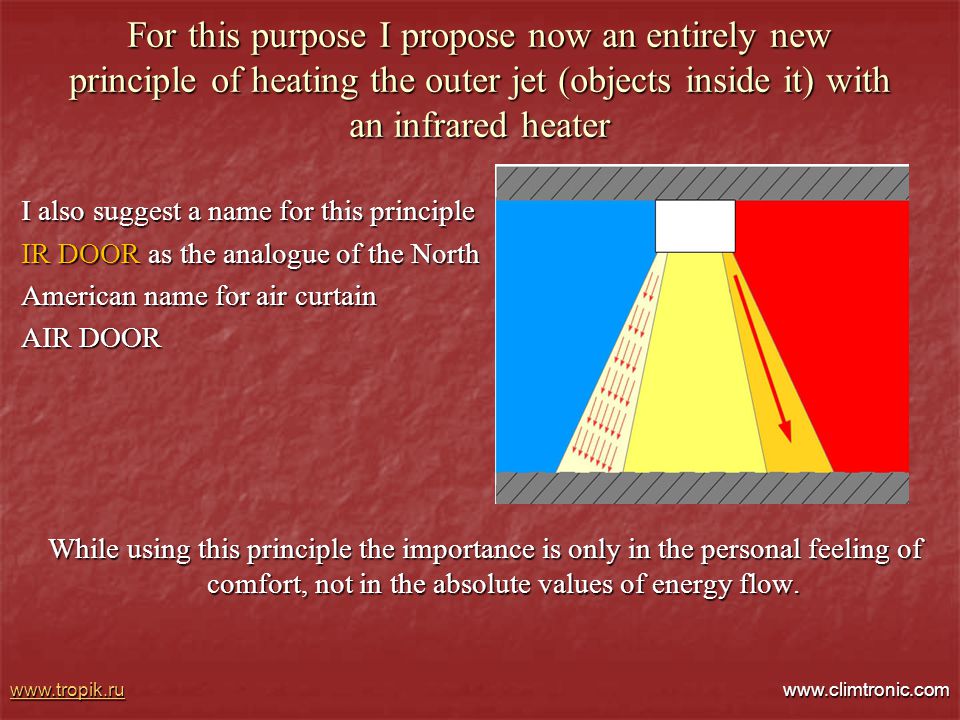 For this purpose I propose now an entirely new principle of heating the outer jet (objects inside it) with an infrared heater

I also suggest a name for this principle IR DOOR as the analogue of the North American name for air curtain AIR DOOR

While using this principle the importance is only in the personal feeling of comfort, not in the absolute values of energy flow.

www.tropik.ru

www.climtronic.com